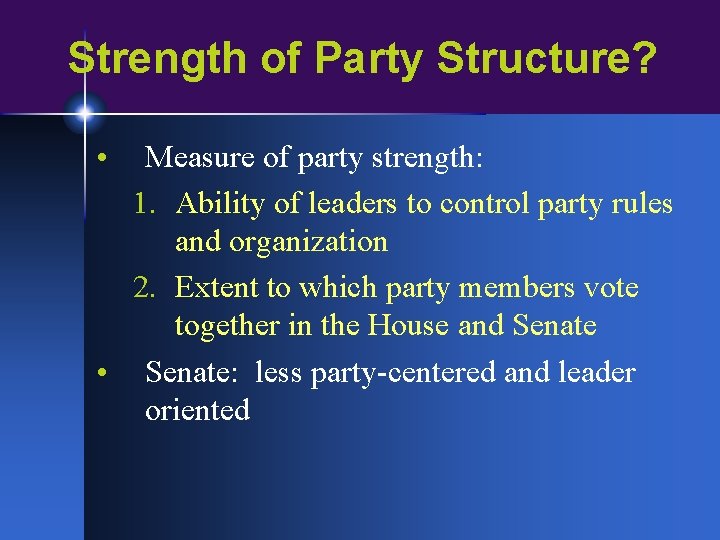 Strength of Party Structure?

• Measure of party strength:

1. Ability of leaders to control party rules and organization

2. Extent to which party members vote together in the House and Senate

• Senate: less party-centered and leader oriented